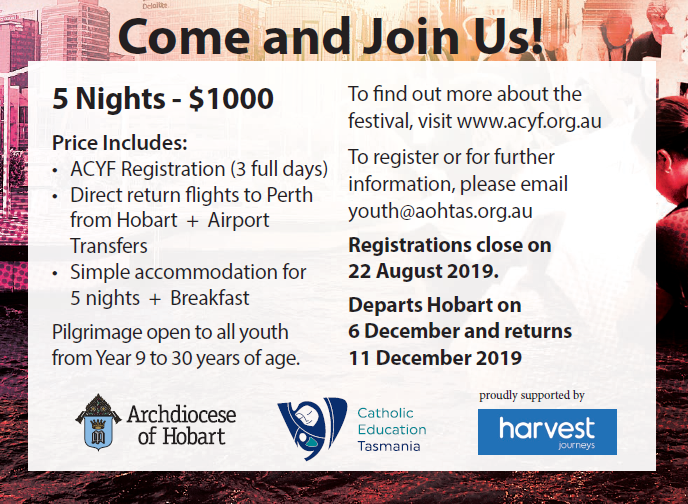 Deloitte

Come and Join Us!

5 Nights - $1000

Price Includes:
• ACYF Registration (3 full days)
• Direct return flights to Perth from Hobart + Airport Transfers
• Simple accommodation for 5 nights + Breakfast

Pilgrimage open to all youth from Year 9 to 30 years of age.

To find out more about the festival, visit www.acyf.org.au

To register or for further information, please email youth@aohtas.org.au

Registrations close on 22 August 2019.

Departs Hobart on 6 December and returns 11 December 2019

Archdiocese of Hobart

Catholic Education Tasmania

proudly supported by

harvest journeys